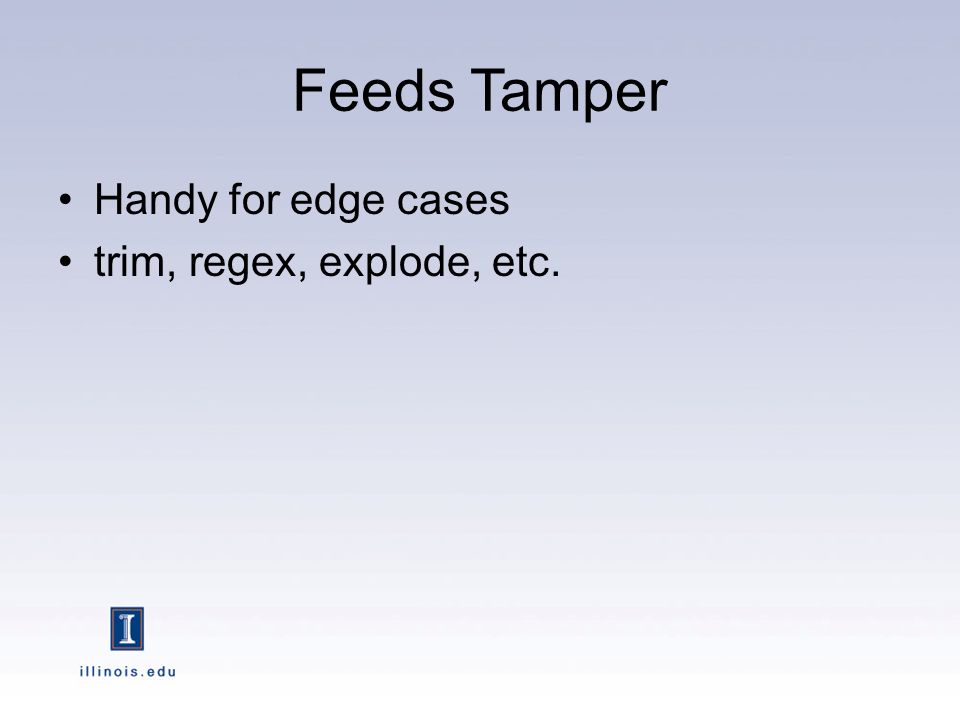 Feeds Tamper

• Handy for edge cases
• trim, regex, explode, etc.

I

illinois.edu